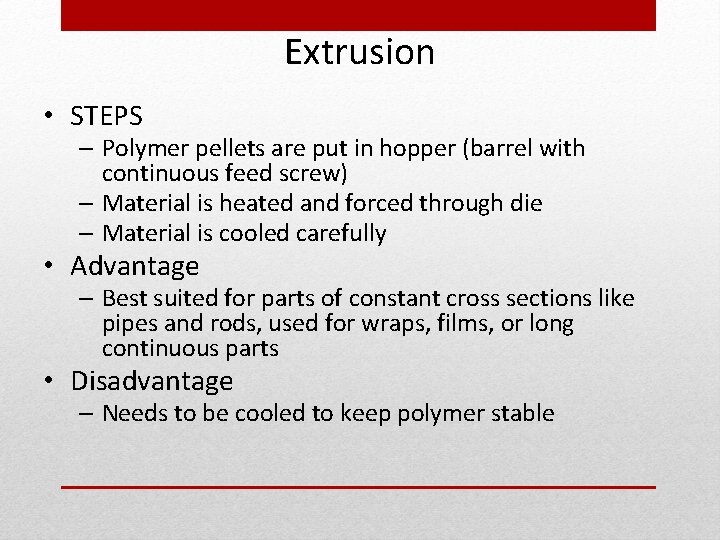 Extrusion

• STEPS
– Polymer pellets are put in hopper (barrel with continuous feed screw)
– Material is heated and forced through die
– Material is cooled carefully
• Advantage
– Best suited for parts of constant cross sections like pipes and rods, used for wraps, films, or long continuous parts
• Disadvantage
– Needs to be cooled to keep polymer stable